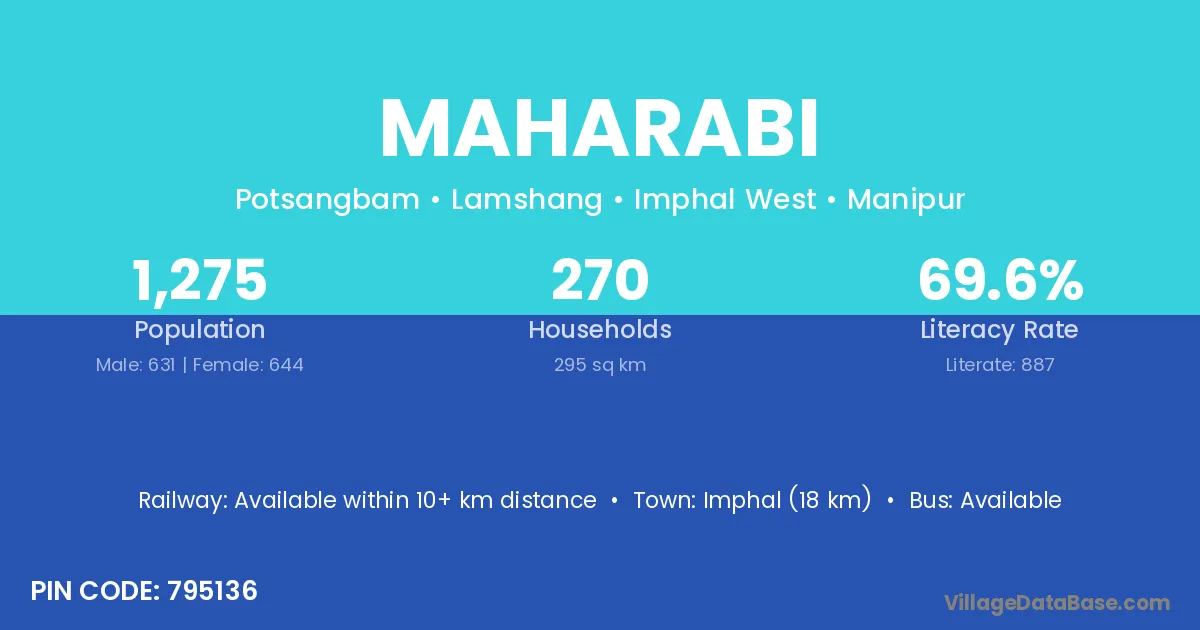 MAHARABI

Potsangbam • Lamshang • Imphal West • Manipur

1,275
Population
Male: 631 | Female: 644

270
Households
295 sq km

69.6%
Literacy Rate
Literate: 887

Railway: Available within 10+ km distance • Town: Imphal (18 km) • Bus: Available

PIN CODE: 795136

VillageDataBase.com